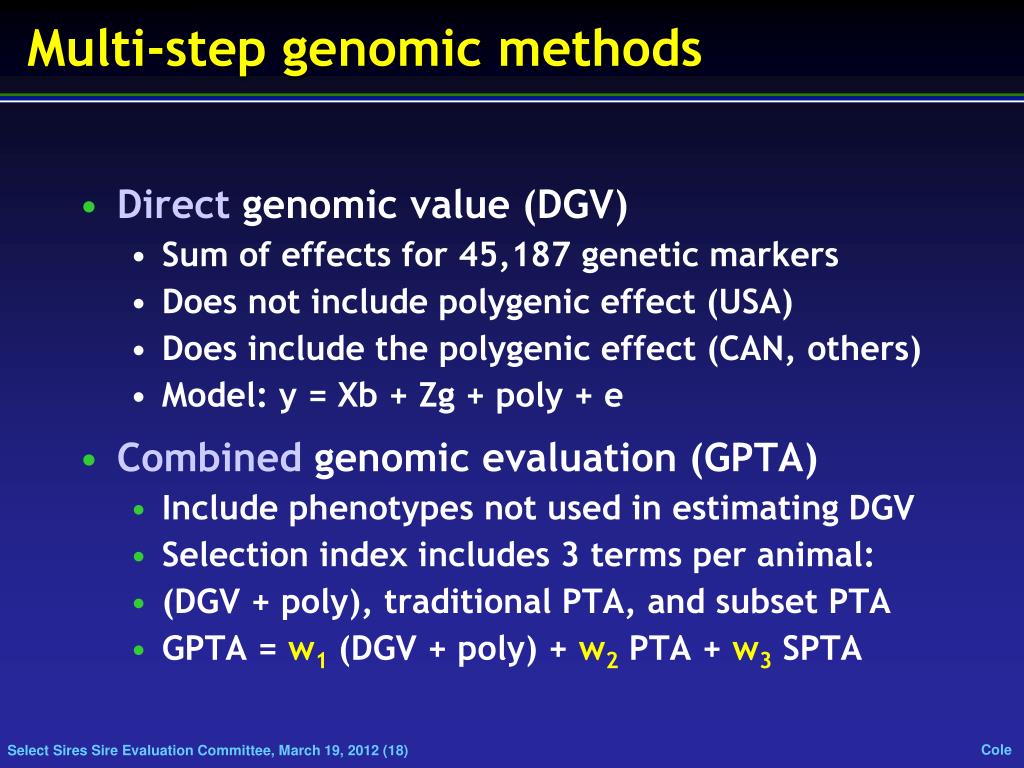 Multi-step genomic methods

• Direct genomic value (DGV)
  • Sum of effects for 45,187 genetic markers
  • Does not include polygenic effect (USA)
  • Does include the polygenic effect (CAN, others)
  • Model: y = Xb + Zg + poly + e
• Combined genomic evaluation (GPTA)
  • Include phenotypes not used in estimating DGV
  • Selection index includes 3 terms per animal:
  • (DGV + poly), traditional PTA, and subset PTA
  • GPTA = $w_1$ (DGV + poly) + $w_2$ PTA + $w_3$ SPTA

Select Sires Sire Evaluation Committee, March 19, 2012 (18)

Cole